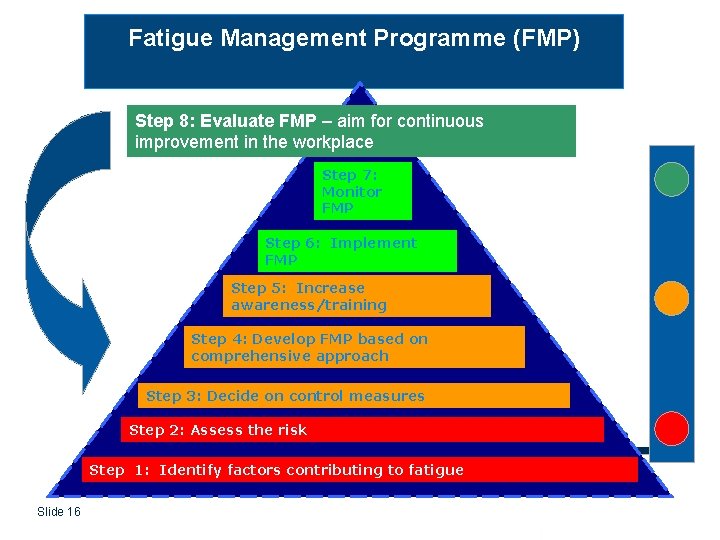 Fatigue Management Programme (FMP)

Step 8: Evaluate FMP – aim for continuous improvement in the workplace

Step 7: Monitor FMP

Step 6: Implement FMP

Step 5: Increase awareness/training

Step 4: Develop FMP based on comprehensive approach

Step 3: Decide on control measures

Step 2: Assess the risk

Step 1: Identify factors contributing to fatigue

Slide 16